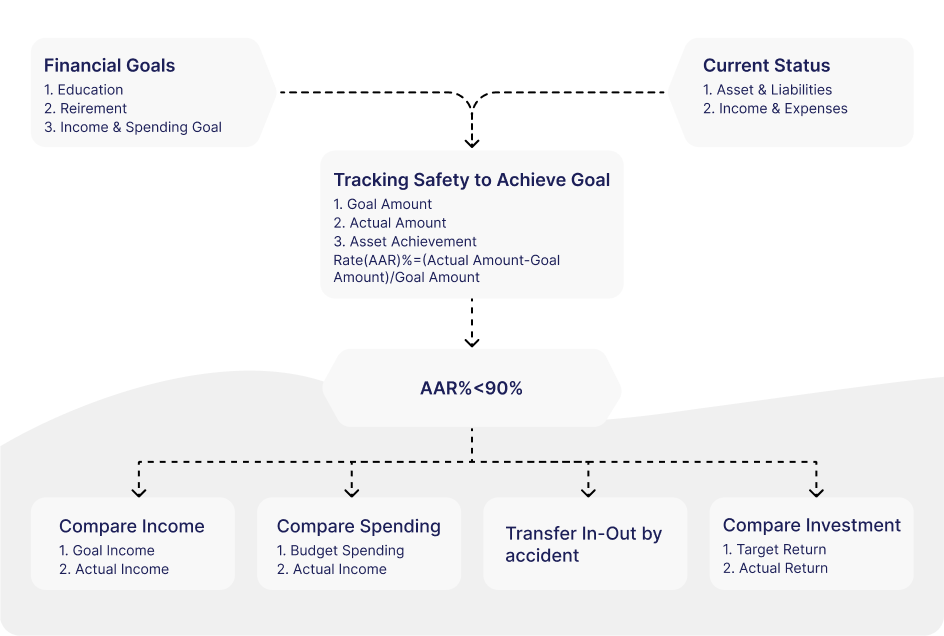 Financial Goals
1. Education
2. Reirement
3. Income & Spending Goal

Current Status
1. Asset & Liabilities
2. Income & Expenses

Tracking Safety to Achieve Goal
1. Goal Amount
2. Actual Amount
3. Asset Achievement Rate(AAR)%=(Actual Amount-Goal Amount)/Goal Amount

AAR%<90%

Compare Income
1. Goal Income
2. Actual Income

Compare Spending
1. Budget Spending
2. Actual Income

Transfer In-Out by accident

Compare Investment
1. Target Return
2. Actual Return